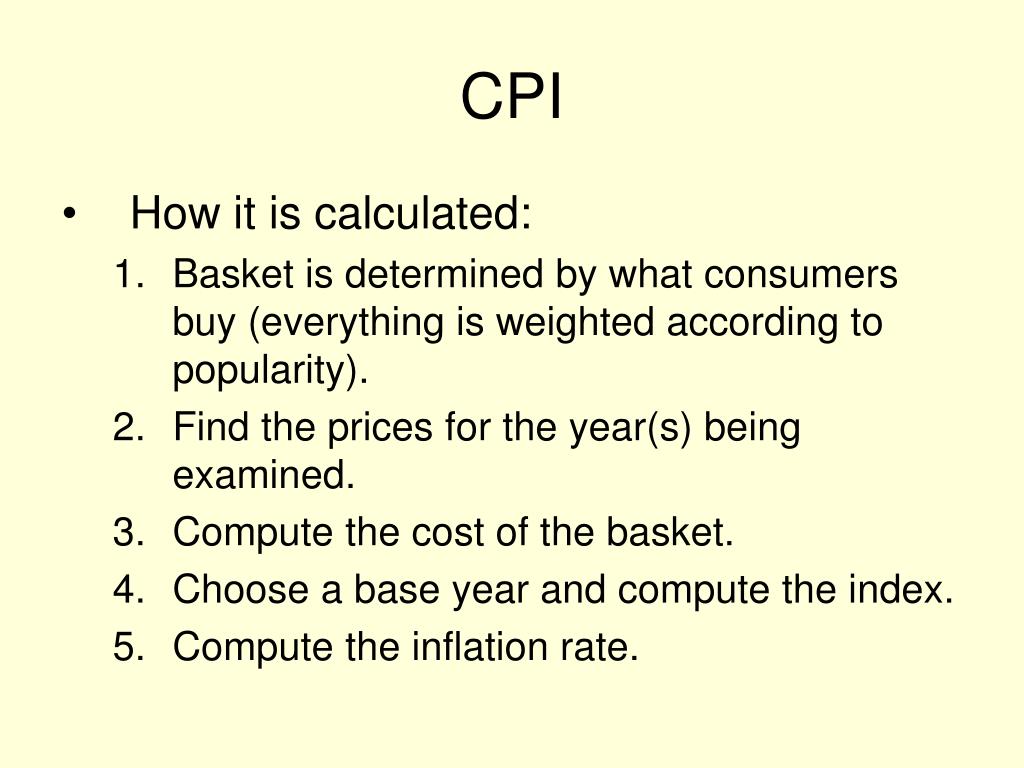 CPI

• How it is calculated:
1. Basket is determined by what consumers buy (everything is weighted according to popularity).
2. Find the prices for the year(s) being examined.
3. Compute the cost of the basket.
4. Choose a base year and compute the index.
5. Compute the inflation rate.